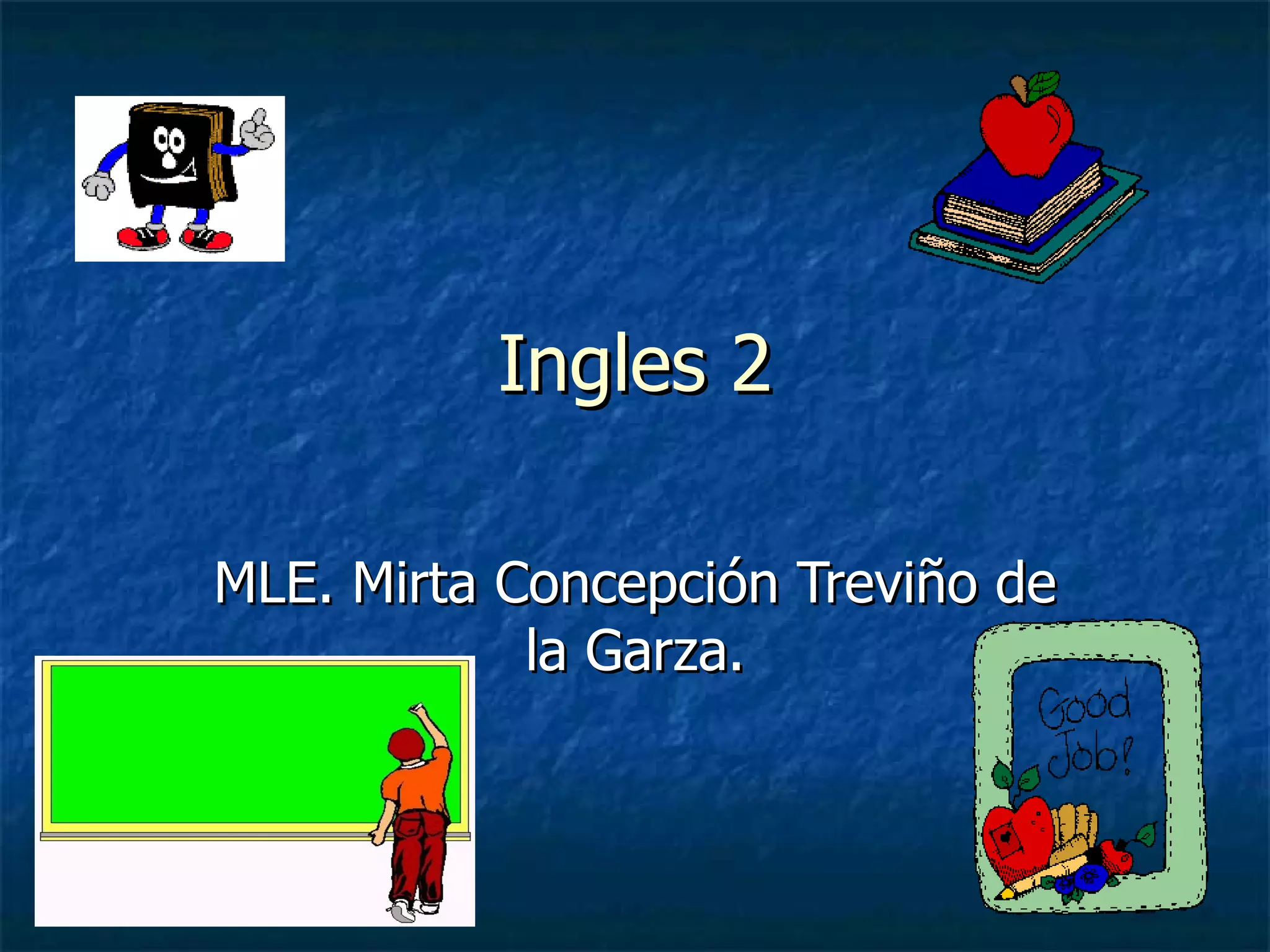 Ingles 2

MLE. Mirta Concepción Treviño de la Garza.

Good Job!